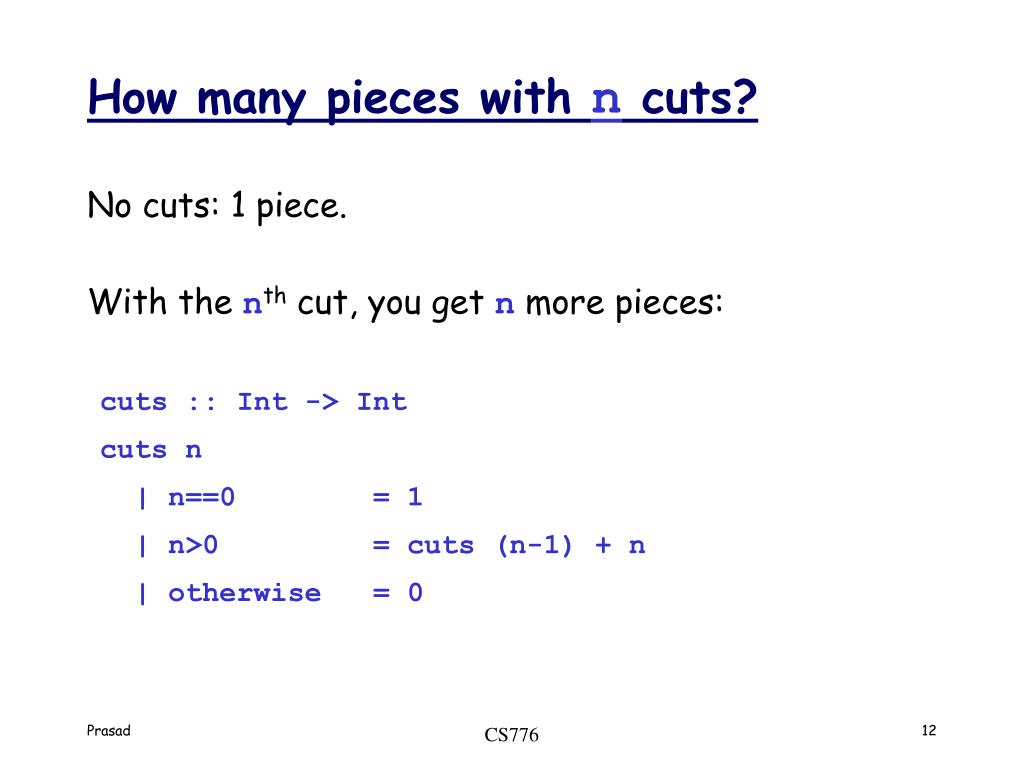 How many pieces with n cuts?

No cuts: 1 piece.

With the n$^{th}$ cut, you get n more pieces:

cuts :: Int -> Int
cuts n
  | n==0        = 1
  | n>0         = cuts (n-1) + n
  | otherwise   = 0

Prasad

CS776

12